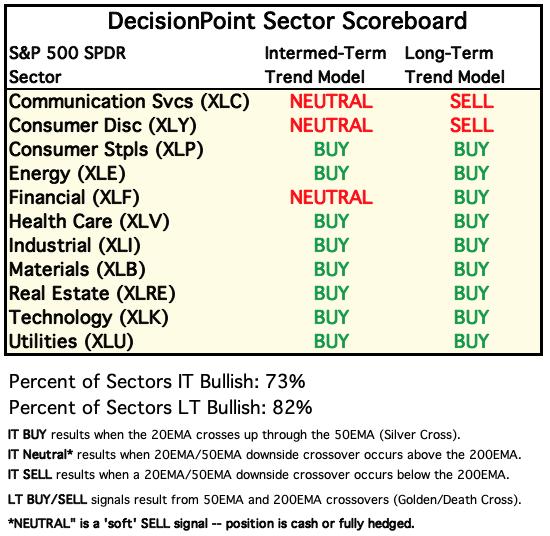 DecisionPoint Sector Scoreboard

| S&P 500 SPDR Sector | Intermed-Term Trend Model | Long-Term Trend Model |
|---|---|---|
| Communication Svcs (XLC) | NEUTRAL | SELL |
| Consumer Disc (XLY) | NEUTRAL | SELL |
| Consumer Stpls (XLP) | BUY | BUY |
| Energy (XLE) | BUY | BUY |
| Financial (XLF) | NEUTRAL | BUY |
| Health Care (XLV) | BUY | BUY |
| Industrial (XLI) | BUY | BUY |
| Materials (XLB) | BUY | BUY |
| Real Estate (XLRE) | BUY | BUY |
| Technology (XLK) | BUY | BUY |
| Utilities (XLU) | BUY | BUY |

Percent of Sectors IT Bullish: 73%

Percent of Sectors LT Bullish: 82%

IT BUY results when the 20EMA crosses up through the 50EMA (Silver Cross).

IT Neutral* results when 20EMA/50EMA downside crossover occurs above the 200EMA.

IT SELL results when a 20EMA/50EMA downside crossover occurs below the 200EMA.

LT BUY/SELL signals result from 50EMA and 200EMA crossovers (Golden/Death Cross).

*NEUTRAL" is a 'soft' SELL signal -- position is cash or fully hedged.